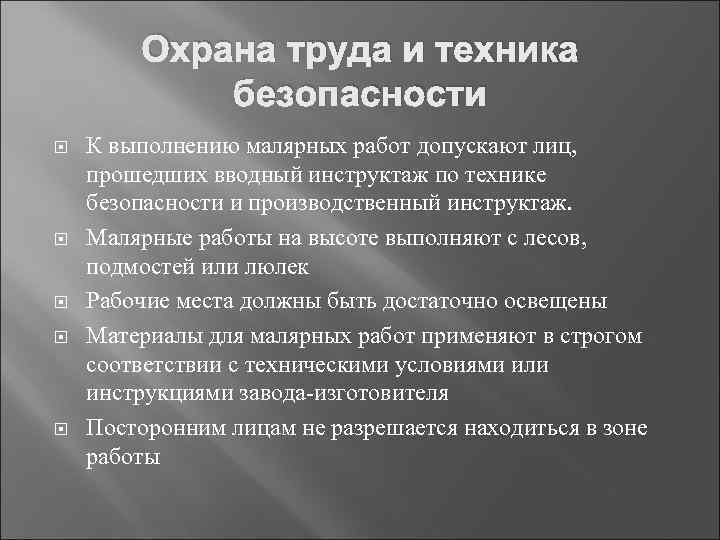 Охрана труда и техника безопасности

К выполнению малярных работ допускают лиц, прошедших вводный инструктаж по технике безопасности и производственный инструктаж.

Малярные работы на высоте выполняют с лесов, подмостей или люлек

Рабочие места должны быть достаточно освещены

Материалы для малярных работ применяют в строгом соответствии с техническими условиями или инструкциями завода-изготовителя

Посторонним лицам не разрешается находиться в зоне работы